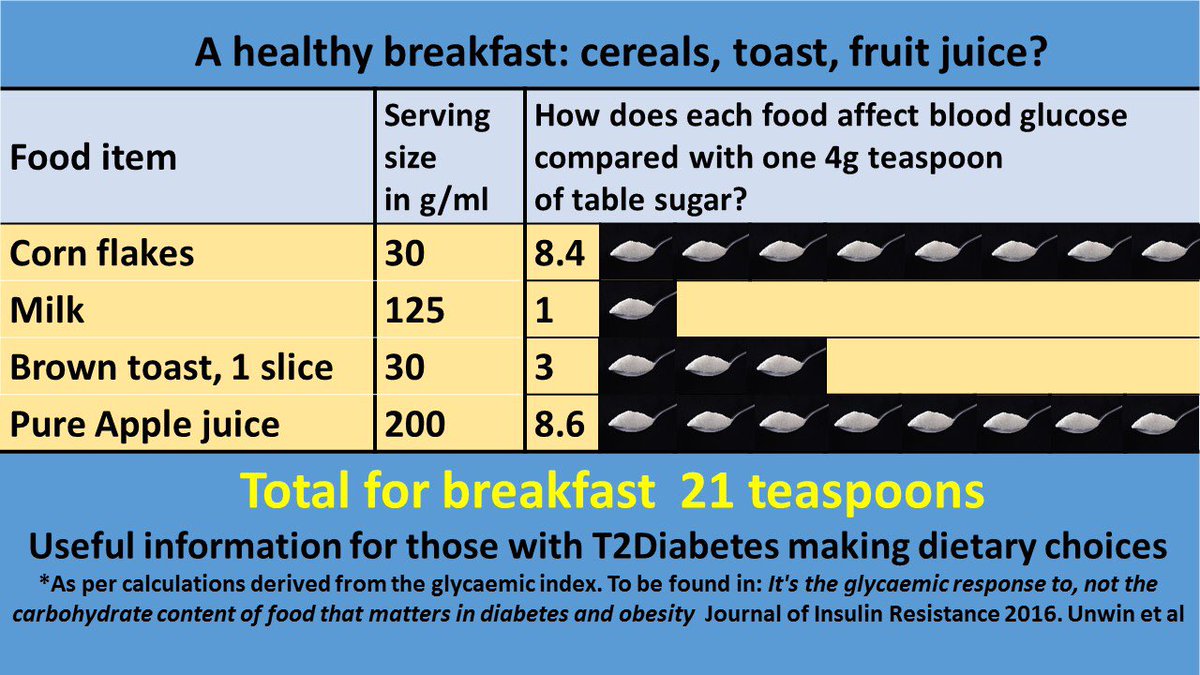 A healthy breakfast: cereals, toast, fruit juice?

| Food item | Serving size in g/ml | How does each food affect blood glucose compared with one 4g teaspoon of table sugar? |
|---|---|---|
| Corn flakes | 30 | 8.4 |
| Milk | 125 | 1 |
| Brown toast, 1 slice | 30 | 3 |
| Pure Apple juice | 200 | 8.6 |

Total for breakfast 21 teaspoons

Useful information for those with T2Diabetes making dietary choices

*As per calculations derived from the glycaemic index. To be found in: It's the glycaemic response to, not the carbohydrate content of food that matters in diabetes and obesity Journal of Insulin Resistance 2016. Unwin et al